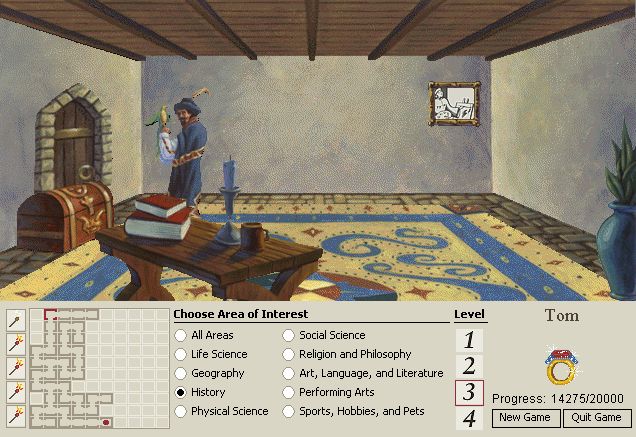 Choose Area of Interest

All Areas
Life Science
Geography
History
Physical Science

Social Science
Religion and Philosophy
Art, Language, and Literature
Performing Arts
Sports, Hobbies, and Pets

Level
1
2
3
4

Tom

Progress: 14275/20000

New Game
Quit Game